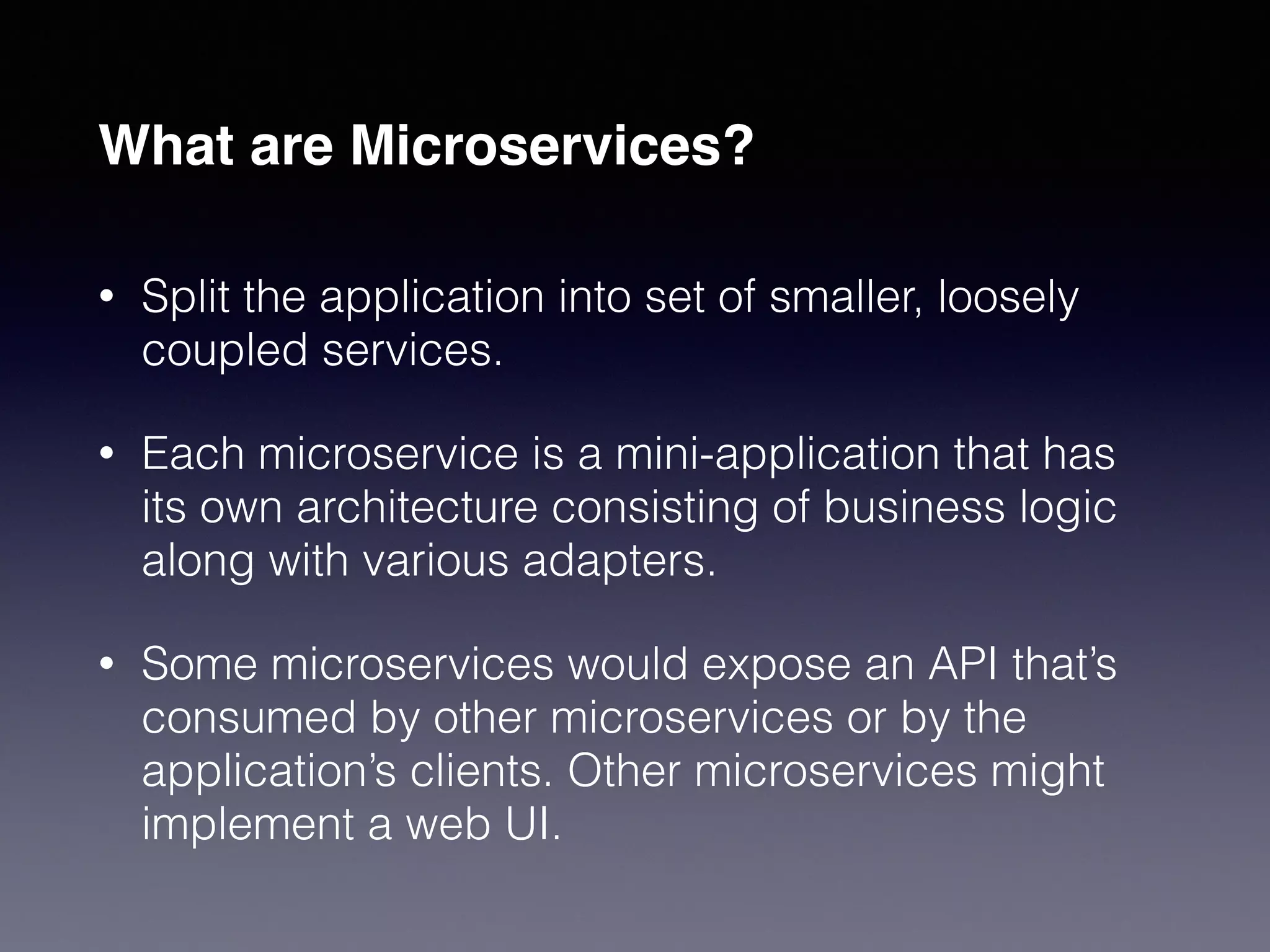 What are Microservices?

• Split the application into set of smaller, loosely coupled services.

• Each microservice is a mini-application that has its own architecture consisting of business logic along with various adapters.

• Some microservices would expose an API that's consumed by other microservices or by the application's clients. Other microservices might implement a web UI.